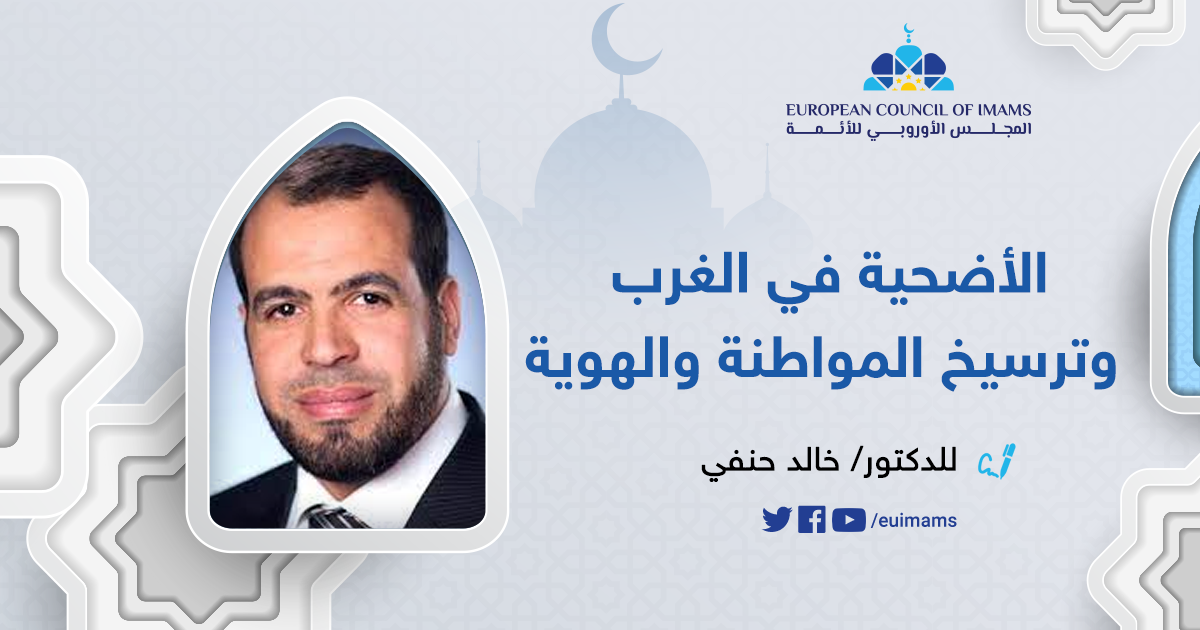 EUROPEAN COUNCIL OF IMAMS
المجلس الأوروبي للأئمة

الأضحية في الغرب وترسيخ المواطنة والهوية

للدكتور/ خالد حنفي

/euimams